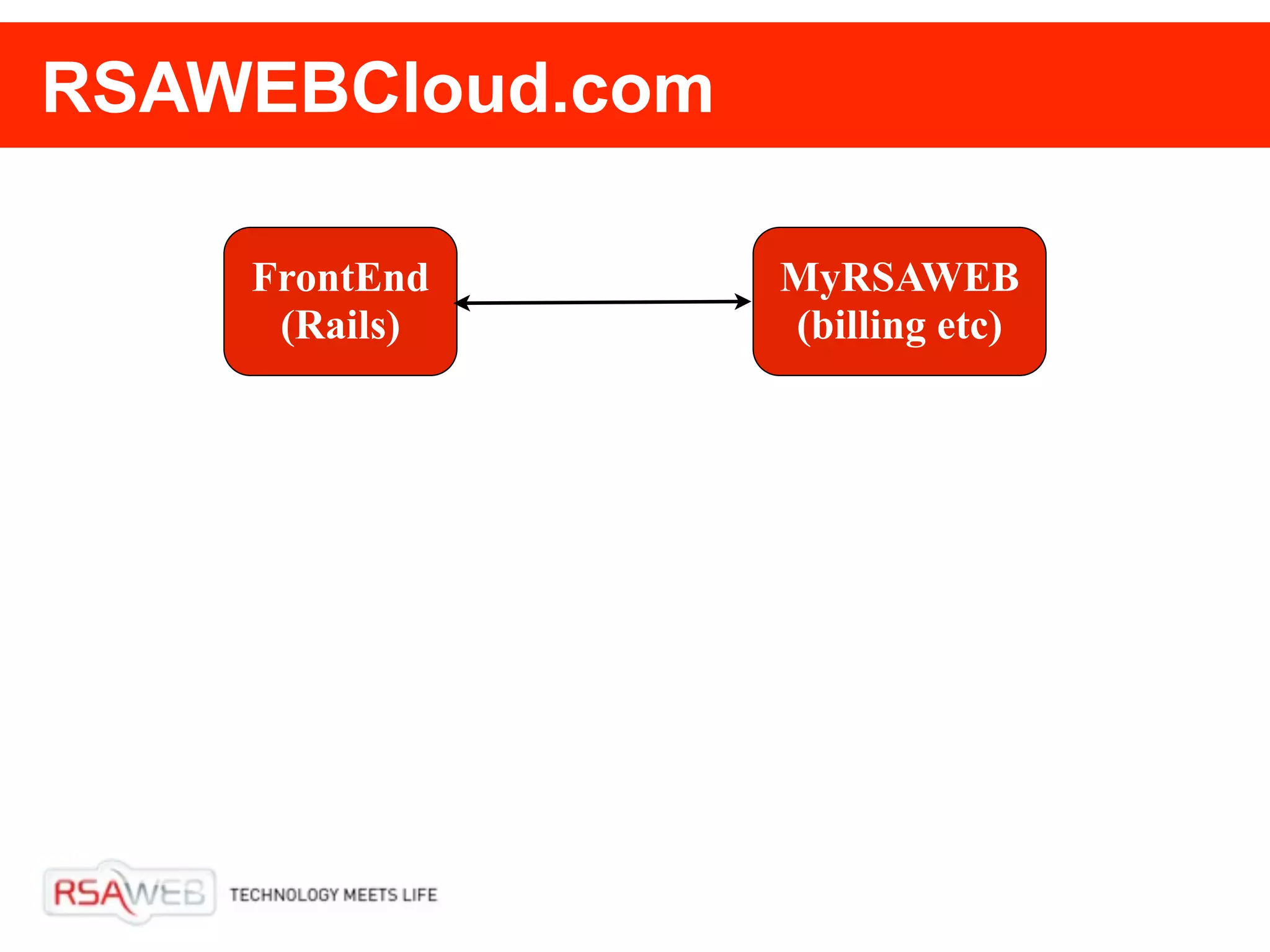 RSAWEBCloud.com

FrontEnd
(Rails)

MyRSAWEB
(billing etc)

RSAWEB TECHNOLOGY MEETS LIFE